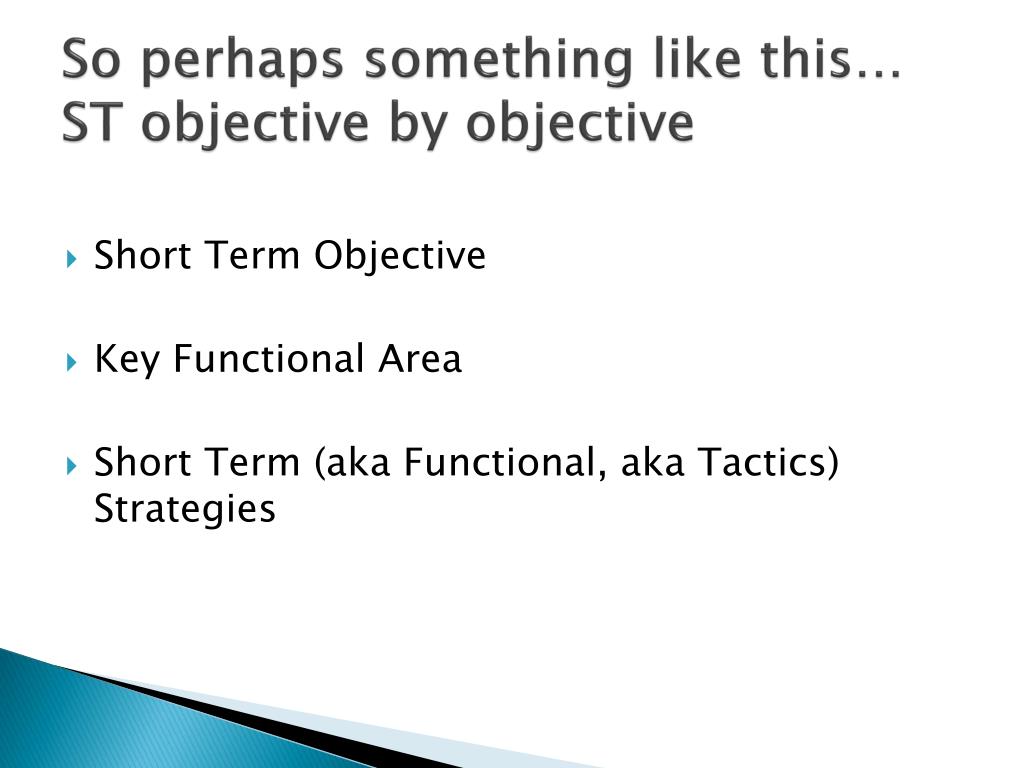 So perhaps something like this…
ST objective by objective

Short Term Objective

Key Functional Area

Short Term (aka Functional, aka Tactics) Strategies